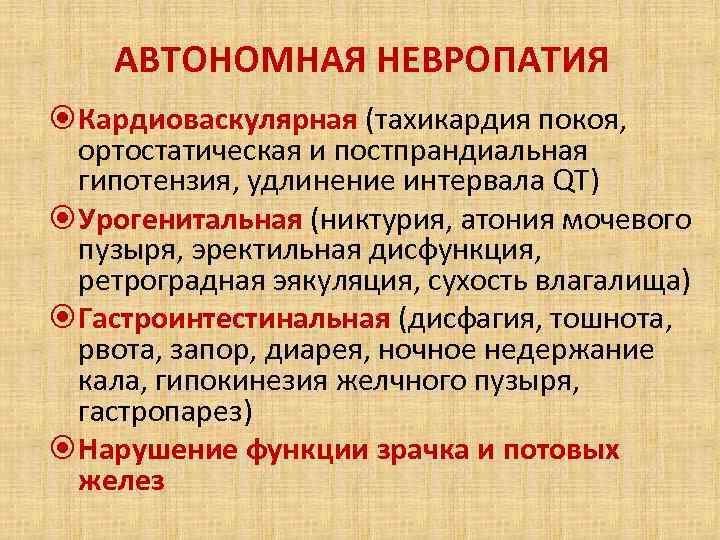 АВТОНОМНАЯ НЕВРОПАТИЯ

Кардиоваскулярная (тахикардия покоя, ортостатическая и постпрандиальная гипотензия, удлинение интервала QT)

Урогенитальная (никтурия, атония мочевого пузыря, эректильная дисфункция, ретроградная эякуляция, сухость влагалища)

Гастроинтестинальная (дисфагия, тошнота, рвота, запор, диарея, ночное недержание кала, гипокинезия желчного пузыря, гастропарез)

Нарушение функции зрачка и потовых желез